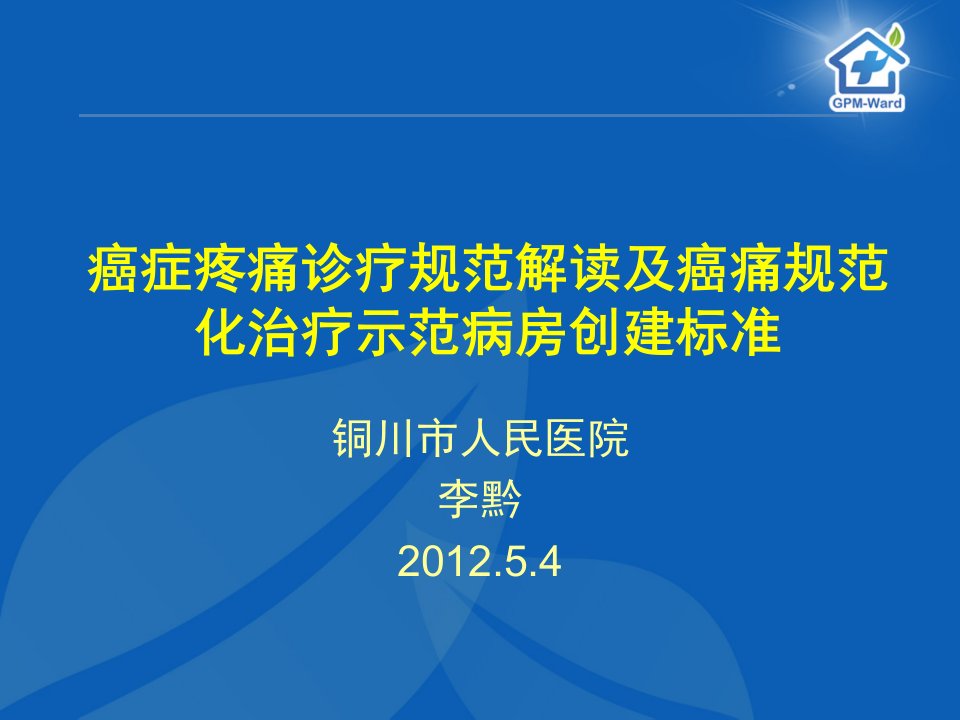 GPM-Ward

癌症疼痛诊疗规范解读及癌痛规范化治疗示范病房创建标准

铜川市人民医院
李黔
2012.5.4